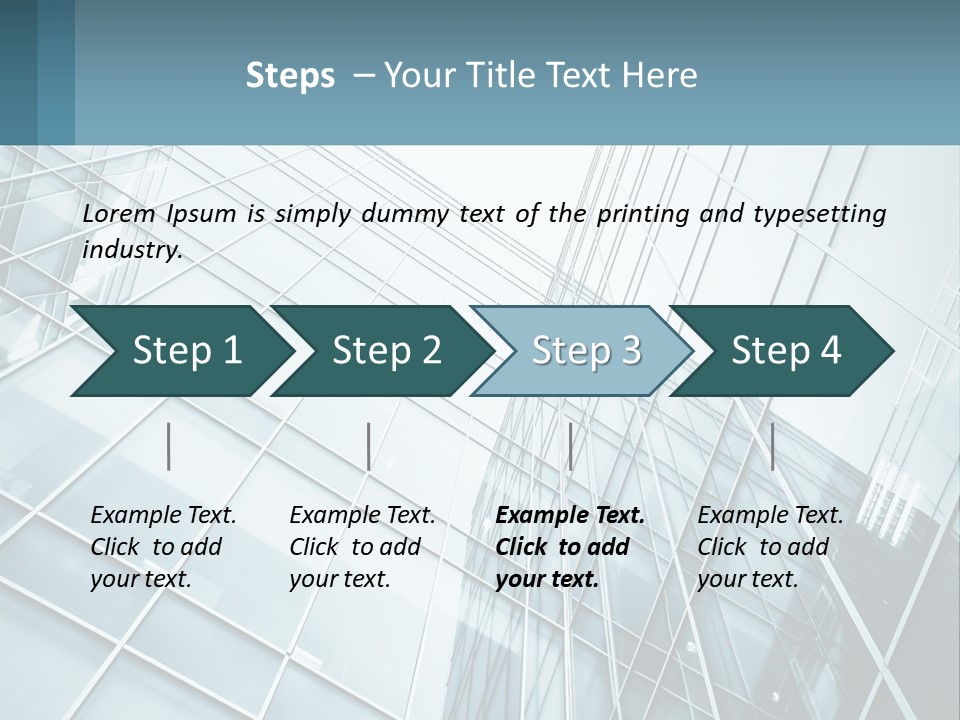 Steps – Your Title Text Here

Lorem Ipsum is simply dummy text of the printing and typesetting industry.

Step 1

Step 2

Step 3

Step 4

Example Text. Click to add your text.

Example Text. Click to add your text.

Example Text. Click to add your text.

Example Text. Click to add your text.